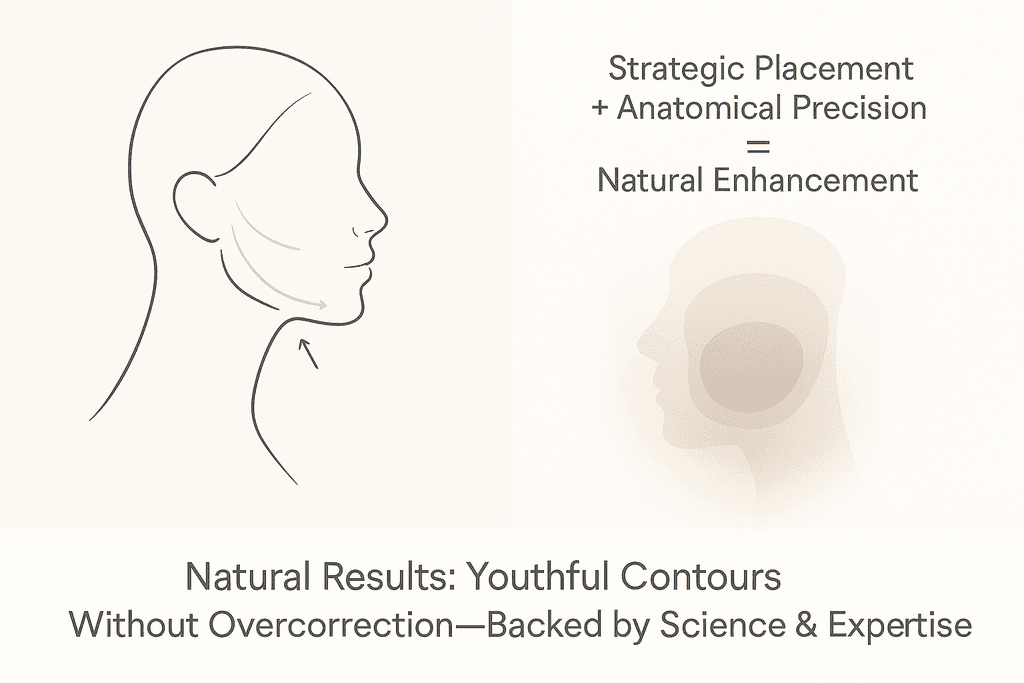 Strategic Placement
+ Anatomical Precision
=
Natural Enhancement

Natural Results: Youthful Contours
Without Overcorrection—Backed by Science & Expertise